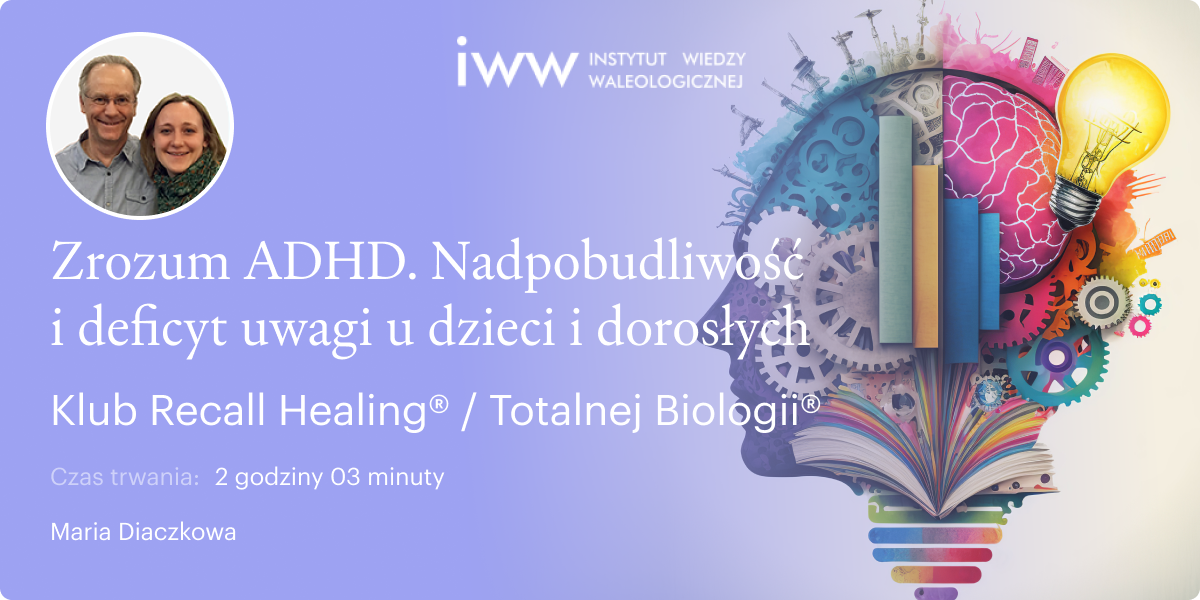 iww INSTYTUT WIEDZY WALEOLOGICZNEJ

Zrozum ADHD. Nadpobudliwość i deficyt uwagi u dzieci i dorosłych

Klub Recall Healing® / Totalnej Biologii®

Czas trwania: 2 godziny 03 minuty

Maria Diaczkowa